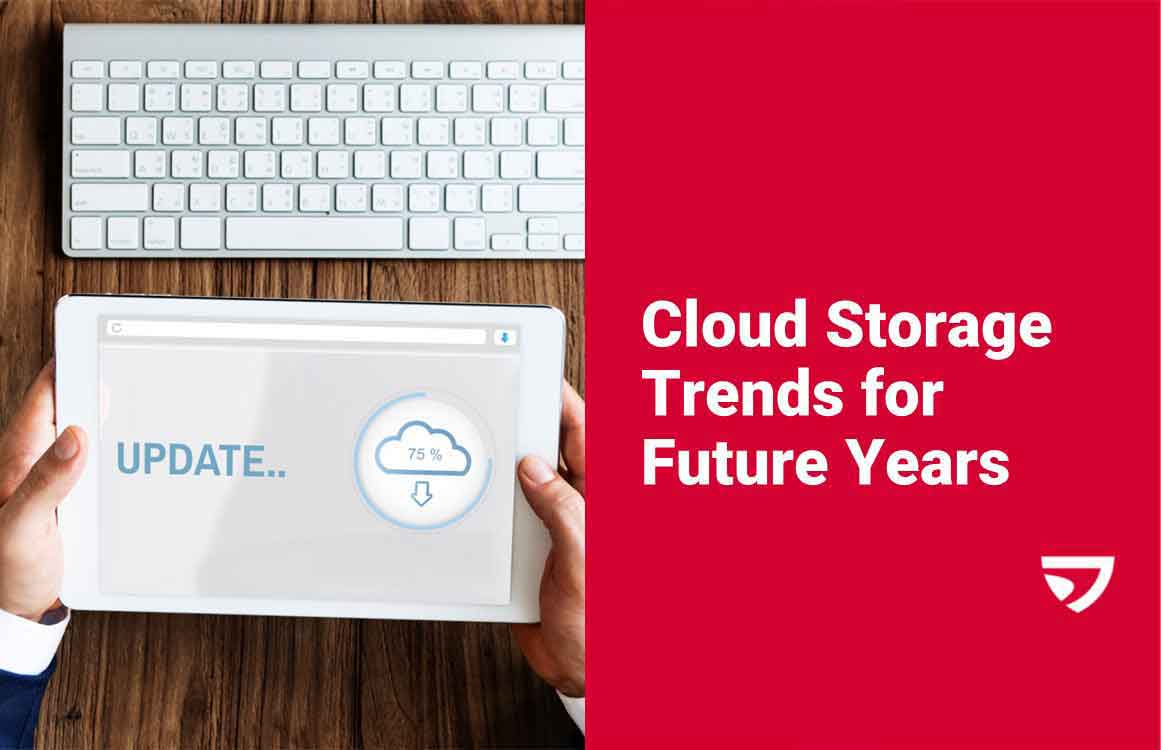 UPDATE..

75 %

Cloud Storage Trends for Future Years